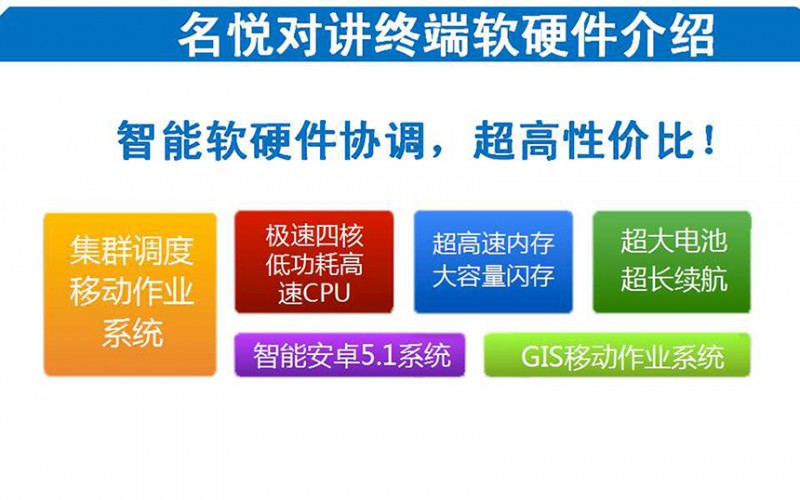 名悦对讲终端软硬件介绍

智能软硬件协调，超高性价比！

集群调度移动作业系统

极速四核低功耗高速CPU

超高速内存大容量闪存

超大电池超长续航

智能安卓5.1系统

GIS移动作业系统